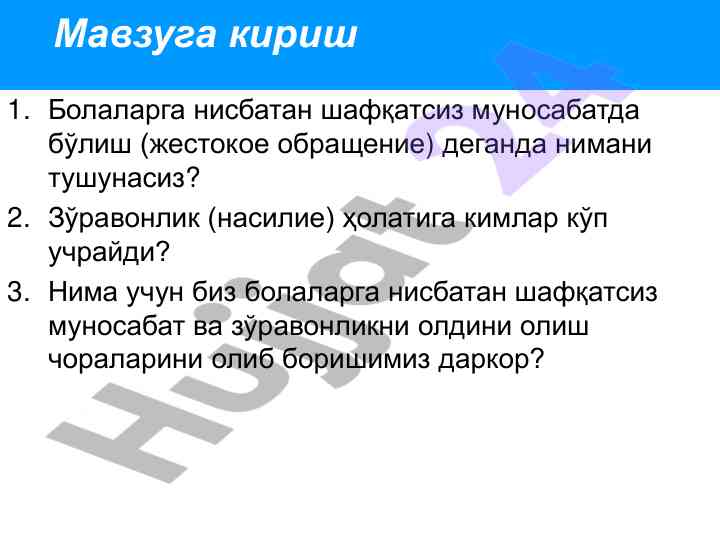 Мавзуга кириш

1. Болаларга нисбатан шафқатсиз муносабатда бўлиш (жестокое обращение) деганда нимани тушунасиз?
2. Зўравонлик (насилие) ҳолатига кимлар кўп учрайди?
3. Нима учун биз болаларга нисбатан шафқатсиз муносабат ва зўравонликни олдини олиш чораларини олиб боришимиз даркор?

Hujjat 24